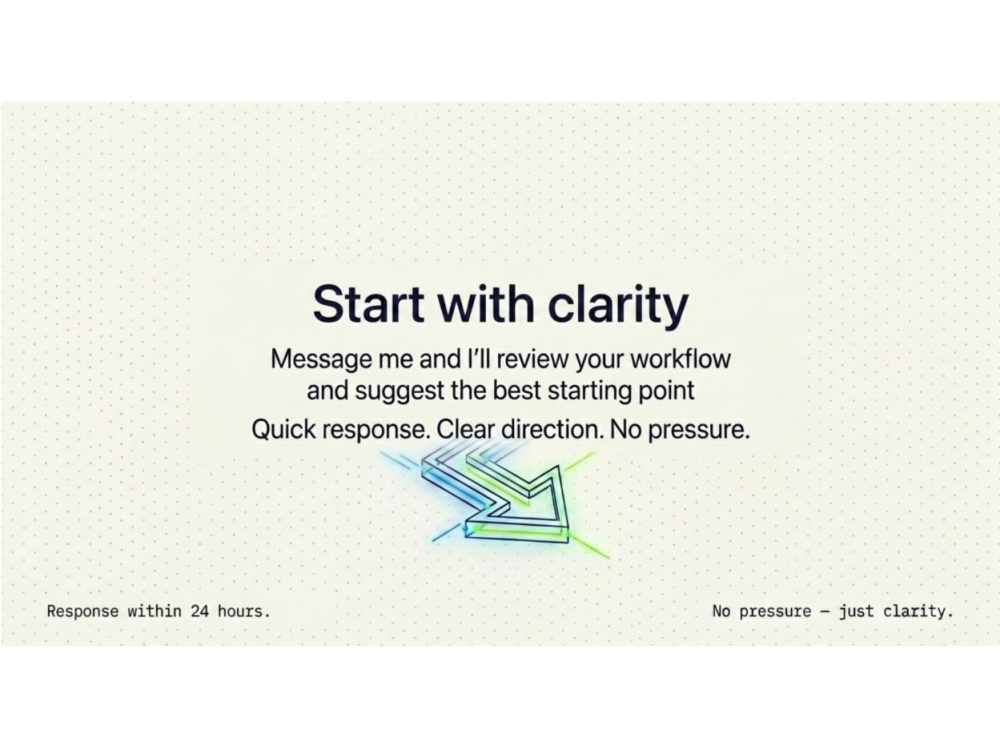 Start with clarity

Message me and I'll review your workflow and suggest the best starting point

Quick response. Clear direction. No pressure.

Response within 24 hours.

No pressure — just clarity.